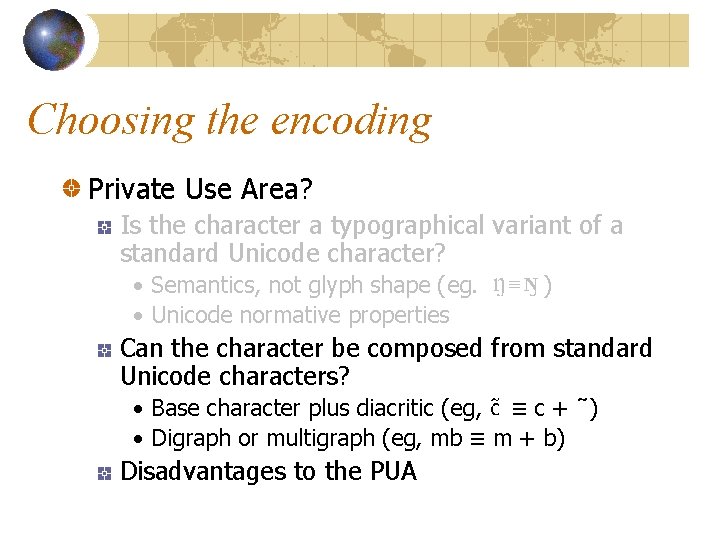 Choosing the encoding

Private Use Area?

Is the character a typographical variant of a standard Unicode character?

• Semantics, not glyph shape (eg. ŋ ≡ Ŋ )

• Unicode normative properties

Can the character be composed from standard Unicode characters?

• Base character plus diacritic (eg, c̃ ≡ c + ˜)

• Digraph or multigraph (eg, mb ≡ m + b)

Disadvantages to the PUA